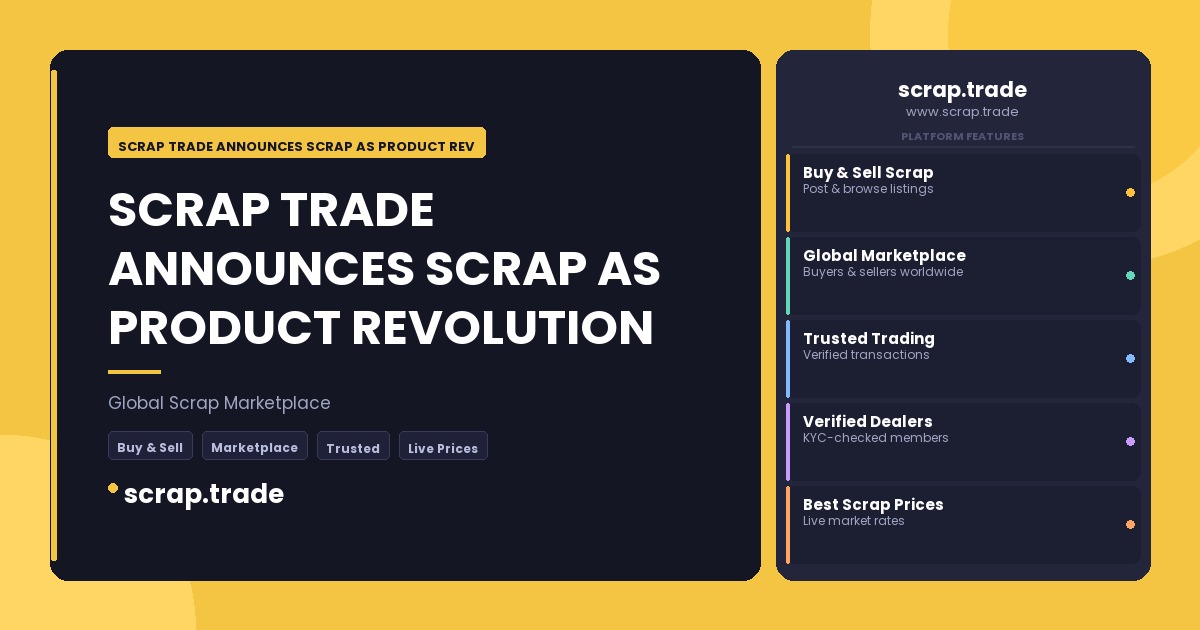 SCRAP TRADE ANNOUNCES SCRAP AS PRODUCT REV

SCRAP TRADE ANNOUNCES SCRAP AS PRODUCT REVOLUTION

Global Scrap Marketplace

Buy & Sell Marketplace Trusted Live Prices

scrap.trade

scrap.trade
www.scrap.trade

PLATFORM FEATURES

Buy & Sell Scrap
Post & browse listings

Global Marketplace
Buyers & sellers worldwide

Trusted Trading
Verified transactions

Verified Dealers
KYC-checked members

Best Scrap Prices
Live market rates